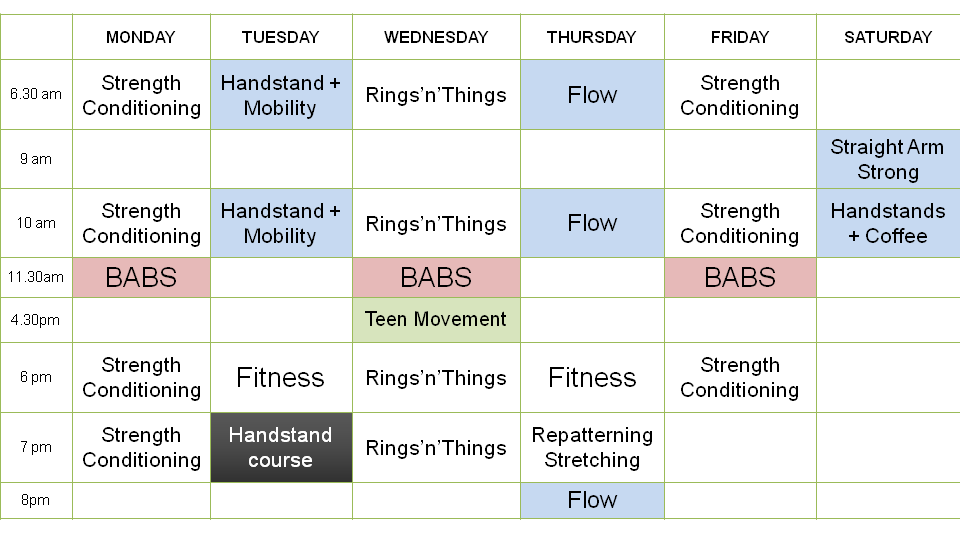 | | MONDAY | TUESDAY | WEDNESDAY | THURSDAY | FRIDAY | SATURDAY |
|---|---|---|---|---|---|---|
| 6.30 am | Strength Conditioning | Handstand + Mobility | Rings'n'Things | Flow | Strength Conditioning | |
| 9 am | | | | | | Straight Arm Strong |
| 10 am | Strength Conditioning | Handstand + Mobility | Rings'n'Things | Flow | Strength Conditioning | Handstands + Coffee |
| 11.30am | BABS | | BABS | | BABS | |
| 4.30pm | | | Teen Movement | | | |
| 6 pm | Strength Conditioning | Fitness | Rings'n'Things | Fitness | Strength Conditioning | |
| 7 pm | Strength Conditioning | Handstand course | Rings'n'Things | Repatterning Stretching | | |
| 8pm | | | | Flow | | |